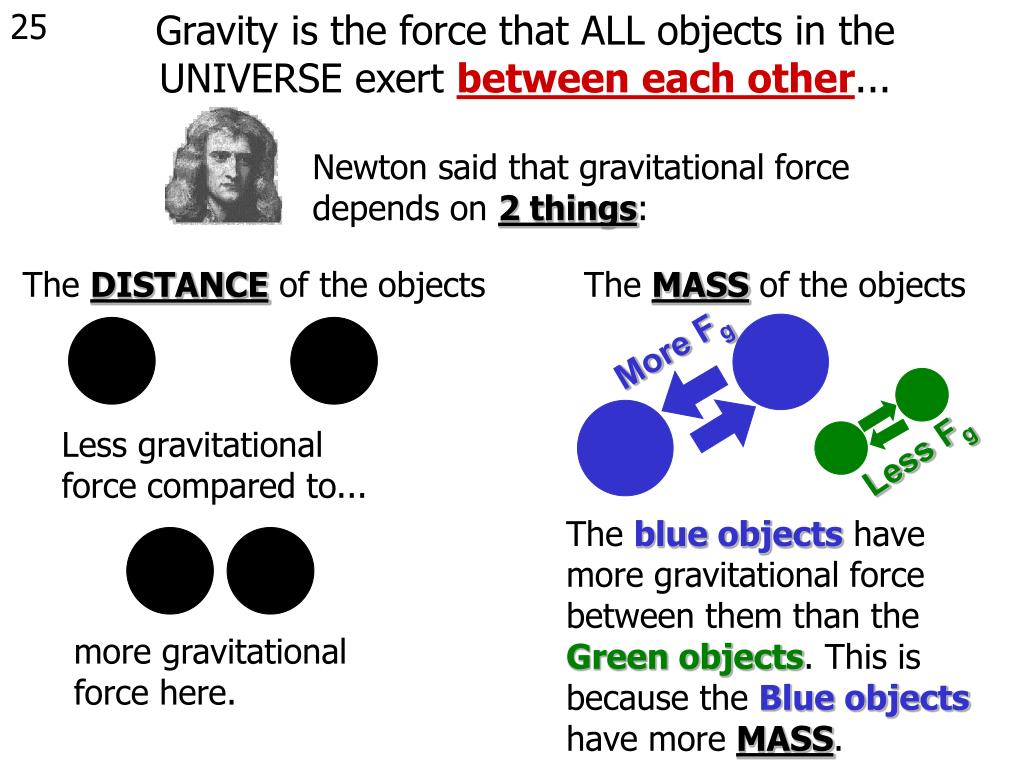 25

Gravity is the force that ALL objects in the UNIVERSE exert between each other...

Newton said that gravitational force depends on 2 things:

The DISTANCE of the objects

Less gravitational force compared to...

more gravitational force here.

The MASS of the objects

More $F_g$

Less $F_g$

The blue objects have more gravitational force between them than the Green objects. This is because the Blue objects have more MASS.